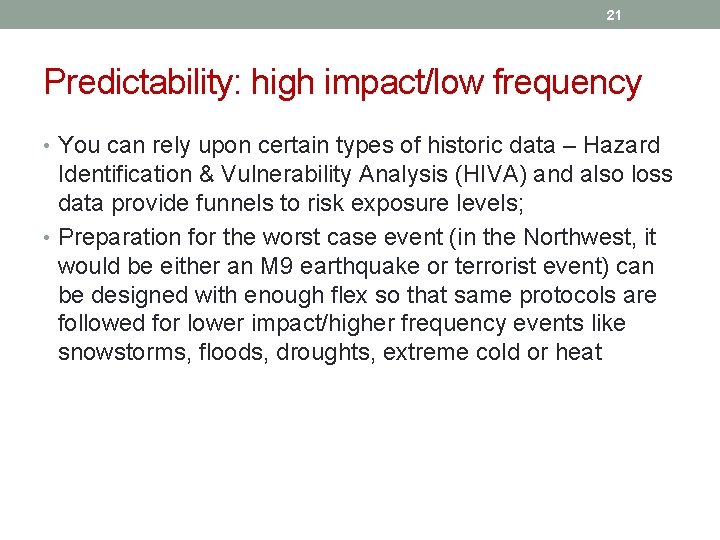 21

Predictability: high impact/low frequency

• You can rely upon certain types of historic data – Hazard Identification & Vulnerability Analysis (HIVA) and also loss data provide funnels to risk exposure levels;
• Preparation for the worst case event (in the Northwest, it would be either an M9 earthquake or terrorist event) can be designed with enough flex so that same protocols are followed for lower impact/higher frequency events like snowstorms, floods, droughts, extreme cold or heat